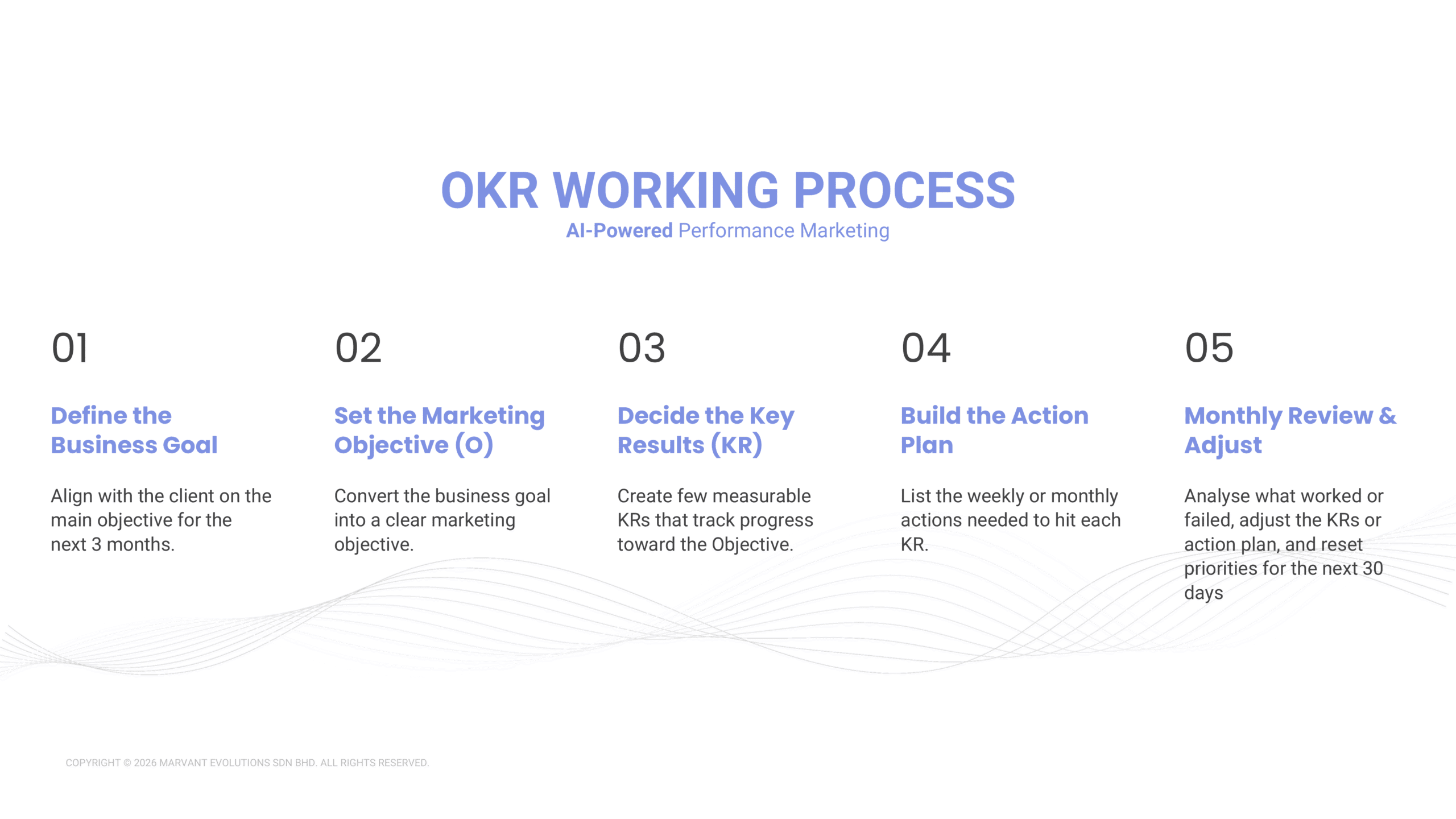 OKR WORKING PROCESS
AI-Powered Performance Marketing

01

Define the Business Goal

Align with the client on the main objective for the next 3 months.

02

Set the Marketing Objective (O)

Convert the business goal into a clear marketing objective.

03

Decide the Key Results (KR)

Create few measurable KRs that track progress toward the Objective.

04

Build the Action Plan

List the weekly or monthly actions needed to hit each KR.

05

Monthly Review & Adjust

Analyse what worked or failed, adjust the KRs or action plan, and reset priorities for the next 30 days

COPYRIGHT © 2026 MARVANT EVOLUTIONS SDN BHD. ALL RIGHTS RESERVED.